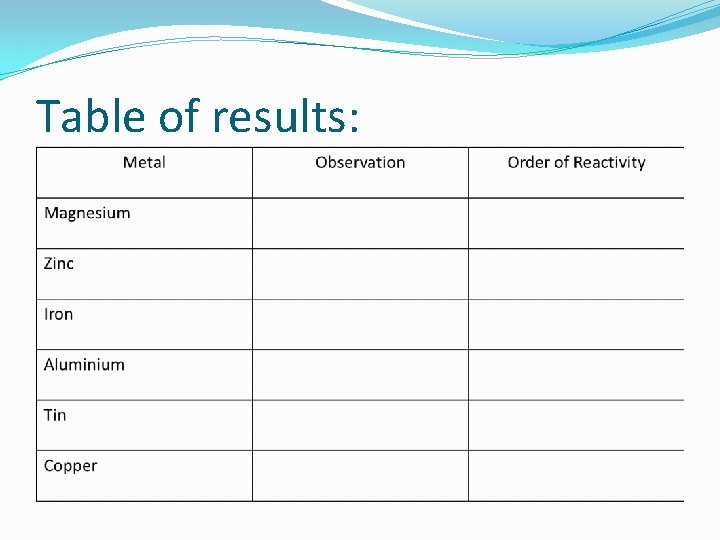 Table of results:

| Metal | Observation | Order of Reactivity |
|---|---|---|
| Magnesium | | |
| Zinc | | |
| Iron | | |
| Aluminium | | |
| Tin | | |
| Copper | | |